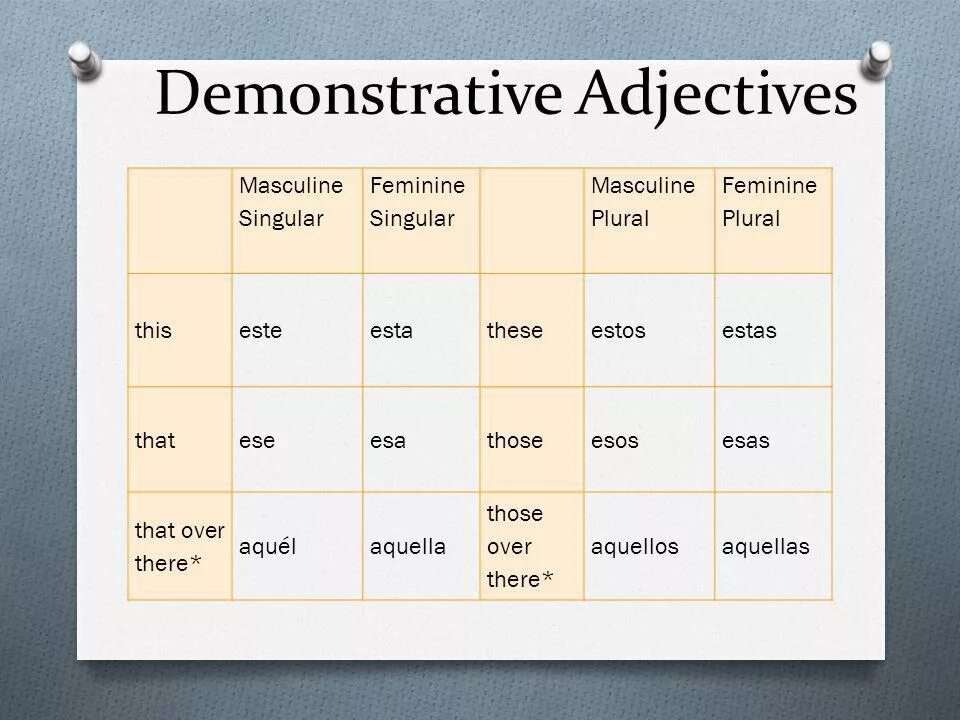 Demonstrative Adjectives

| | Masculine Singular | Feminine Singular | | Masculine Plural | Feminine Plural |
|---|---|---|---|---|---|
| this | este | esta | these | estos | estas |
| that | ese | esa | those | esos | esas |
| that over there* | aquél | aquella | those over there* | aquellos | aquellas |